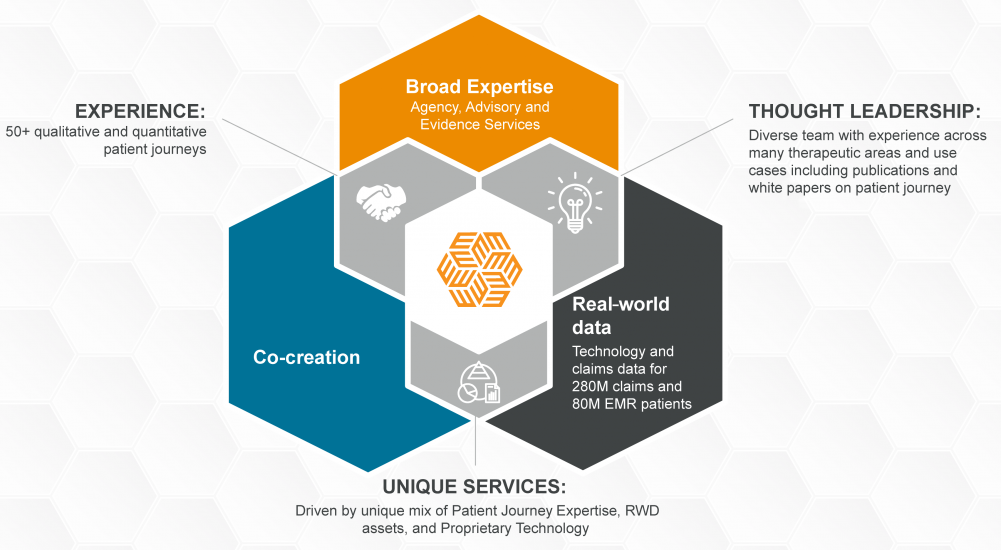 EXPERIENCE:
50+ qualitative and quantitative patient journeys

Broad Expertise
Agency, Advisory and Evidence Services

THOUGHT LEADERSHIP:
Diverse team with experience across many therapeutic areas and use cases including publications and white papers on patient journey

Co-creation

Real-world data
Technology and claims data for 280M claims and 80M EMR patients

UNIQUE SERVICES:
Driven by unique mix of Patient Journey Expertise, RWD assets, and Proprietary Technology